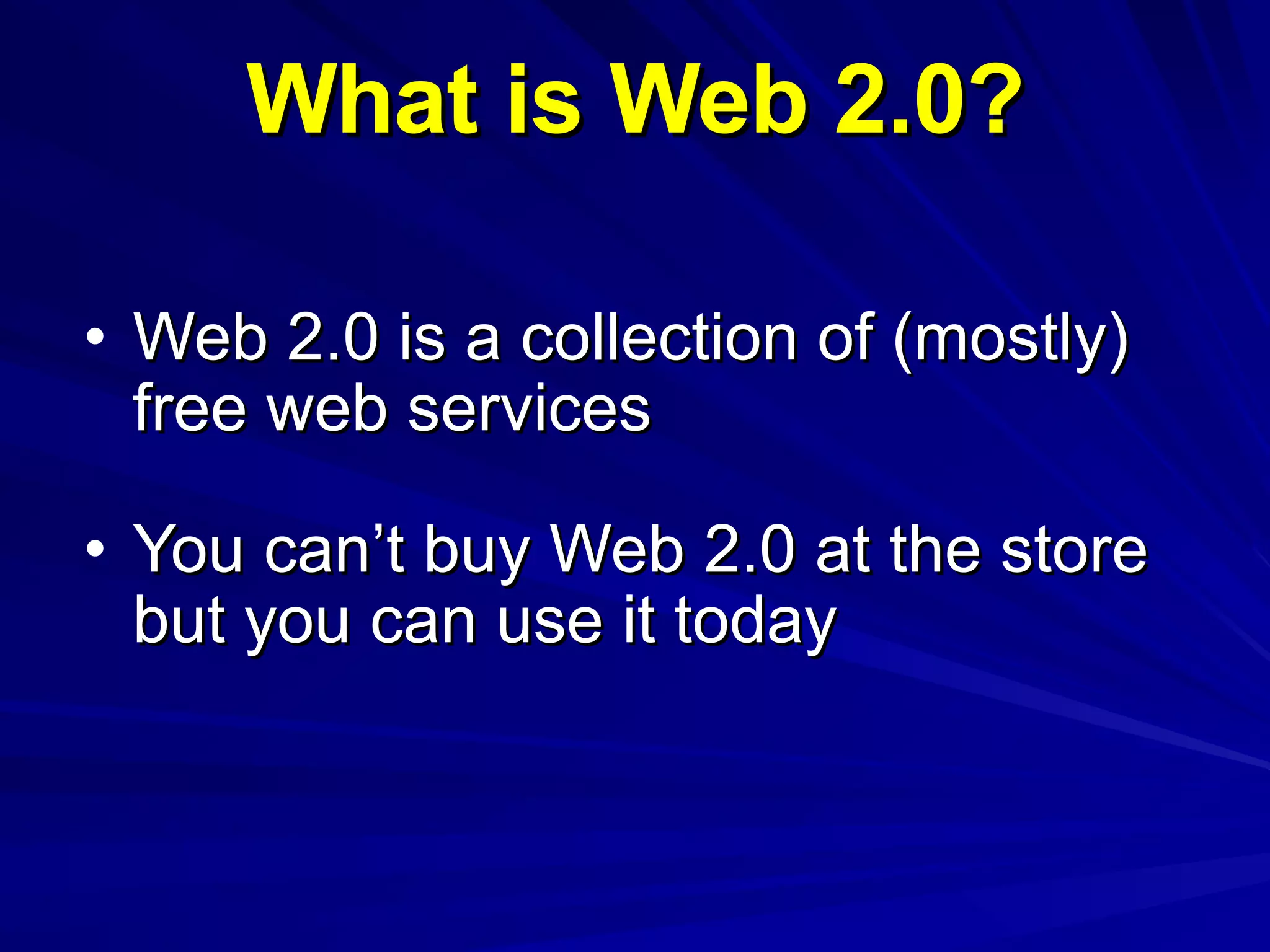 What is Web 2.0?

• Web 2.0 is a collection of (mostly) free web services

• You can’t buy Web 2.0 at the store but you can use it today